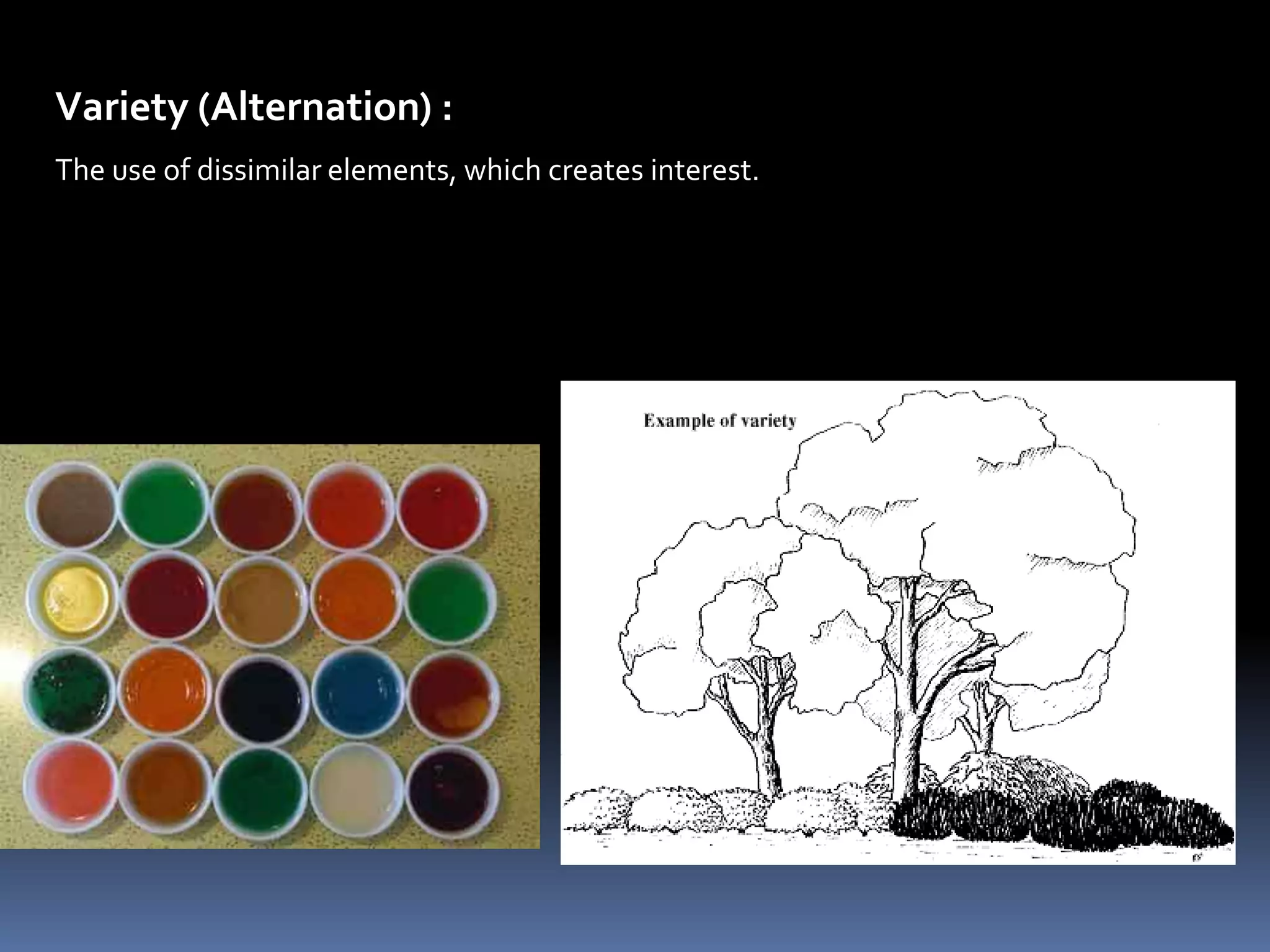 Variety (Alternation) :

The use of dissimilar elements, which creates interest.

Example of variety